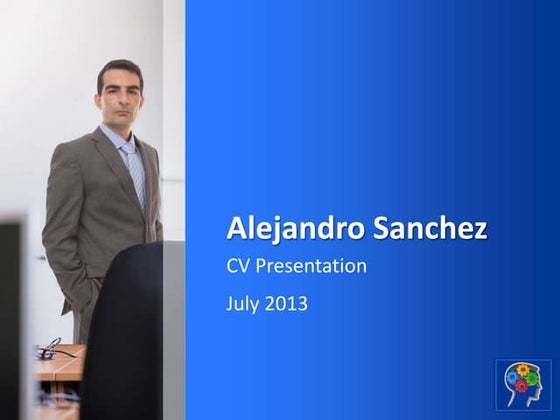 Alejandro Sanchez

CV Presentation

July 2013